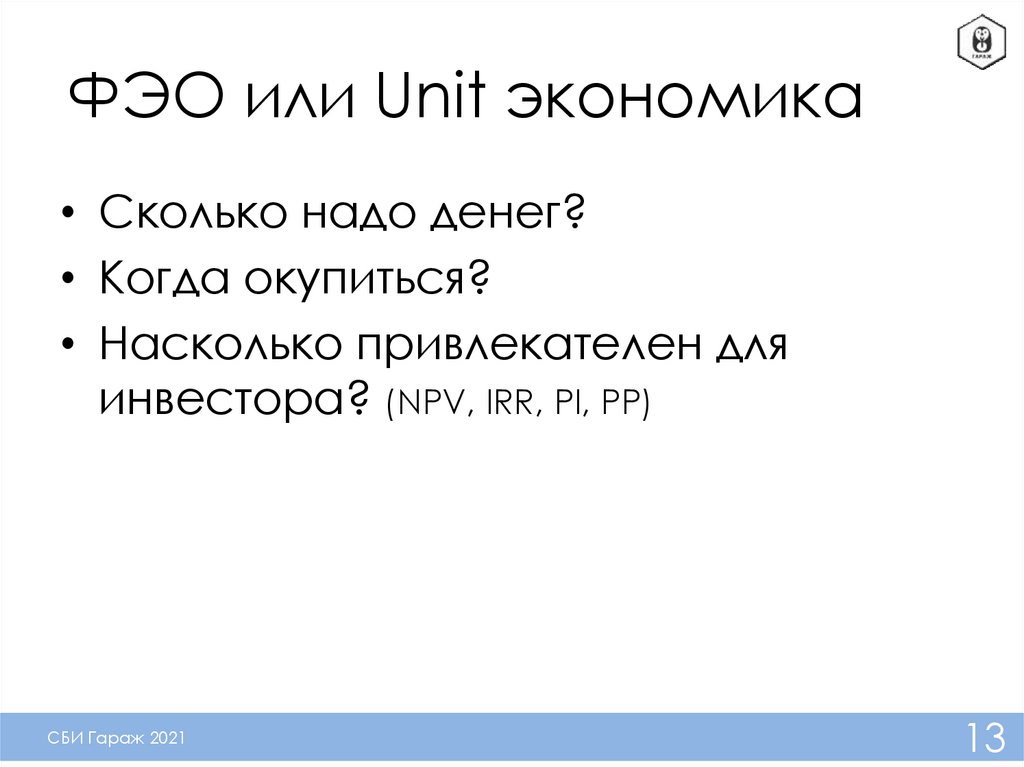 ГАРАЖ

ФЭО или Unit экономика

• Сколько надо денег?
• Когда окупиться?
• Насколько привлекателен для инвестора? (NPV, IRR, PI, PP)

СБИ Гараж 2021

13